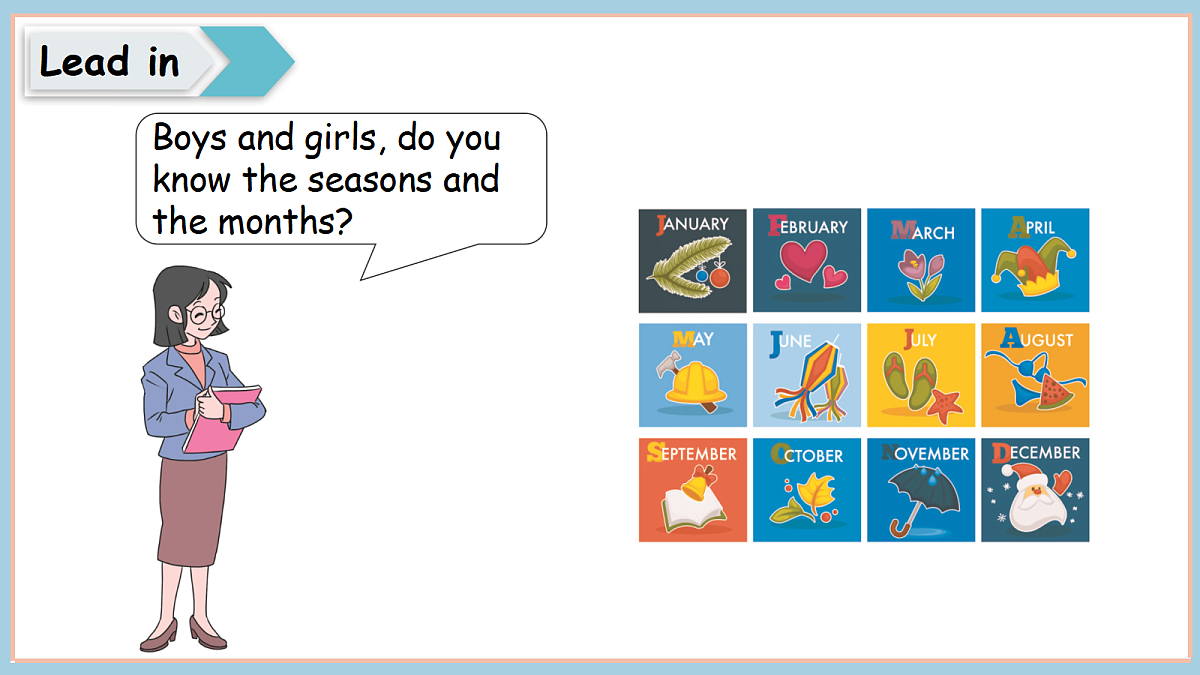 Lead in

Boys and girls, do you know the seasons and the months?

JANUARY

FEBRUARY

MARCH

APRIL

MAY

JUNE

JULY

AUGUST

SEPTEMBER

OCTOBER

NOVEMBER

DECEMBER